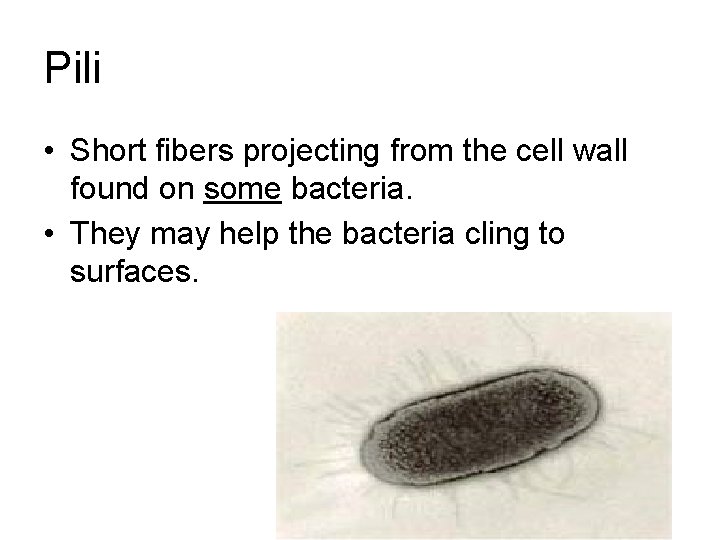 Pili

• Short fibers projecting from the cell wall found on some bacteria.

• They may help the bacteria cling to surfaces.